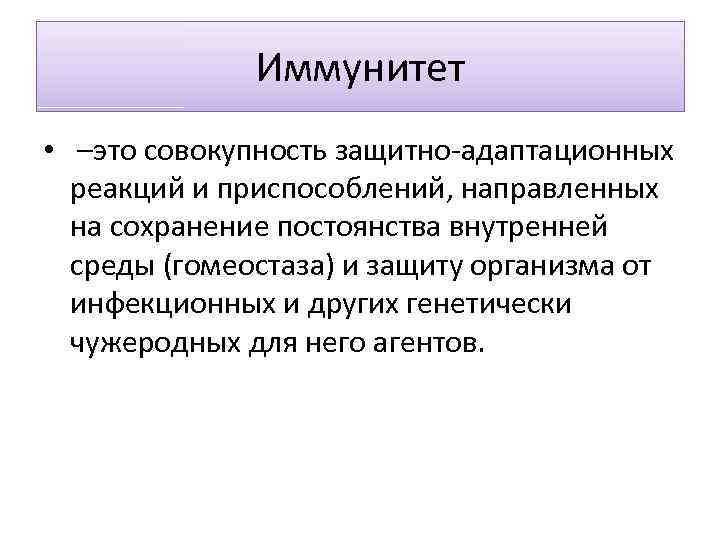 Иммунитет

• –это совокупность защитно-адаптационных реакций и приспособлений, направленных на сохранение постоянства внутренней среды (гомеостаза) и защиту организма от инфекционных и других генетически чужеродных для него агентов.